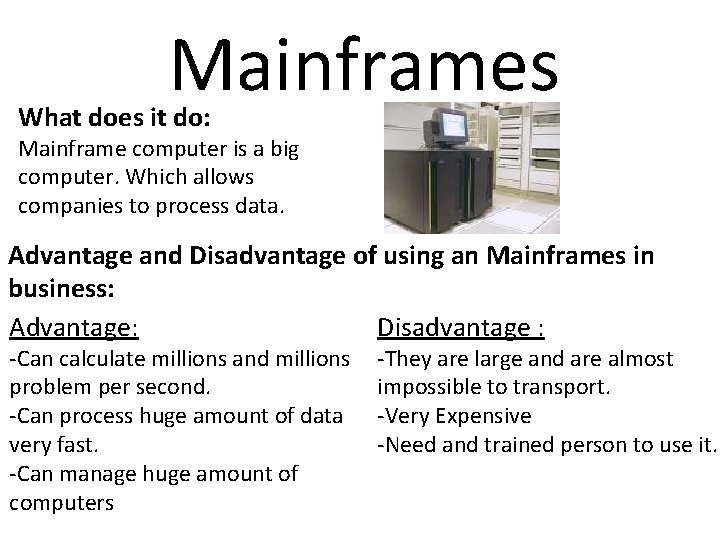 Mainframes

What does it do:
Mainframe computer is a big computer. Which allows companies to process data.

Advantage and Disadvantage of using an Mainframes in business:

Advantage:
-Can calculate millions and millions problem per second.
-Can process huge amount of data very fast.
-Can manage huge amount of computers

Disadvantage :
-They are large and are almost impossible to transport.
-Very Expensive
-Need and trained person to use it.